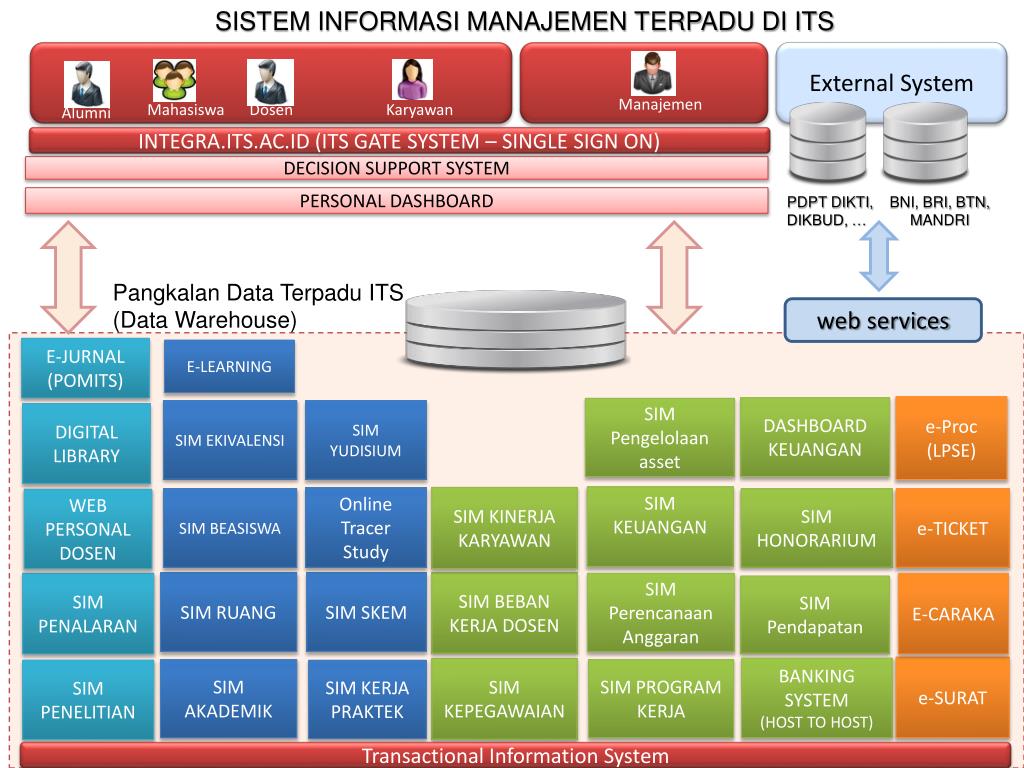 SISTEM INFORMASI MANAJEMEN TERPADU DI ITS

Alumni Mahasiswa Dosen Karyawan

Manajemen

External System

INTEGRA.ITS.AC.ID (ITS GATE SYSTEM – SINGLE SIGN ON)

DECISION SUPPORT SYSTEM

PERSONAL DASHBOARD

PDPT DIKTI, DIKBUD, …

BNI, BRI, BTN, MANDRI

Pangkalan Data Terpadu ITS (Data Warehouse)

web services

E-JURNAL (POMITS)

E-LEARNING

DIGITAL LIBRARY

SIM EKIVALENSI

SIM YUDISIUM

SIM Pengelolaan asset

DASHBOARD KEUANGAN

e-Proc (LPSE)

WEB PERSONAL DOSEN

SIM BEASISWA

Online Tracer Study

SIM KINERJA KARYAWAN

SIM KEUANGAN

SIM HONORARIUM

e-TICKET

SIM PENALARAN

SIM RUANG

SIM SKEM

SIM BEBAN KERJA DOSEN

SIM Perencanaan Anggaran

SIM Pendapatan

E-CARAKA

SIM PENELITIAN

SIM AKADEMIK

SIM KERJA PRAKTEK

SIM KEPEGAWAIAN

SIM PROGRAM KERJA

BANKING SYSTEM (HOST TO HOST)

e-SURAT

Transactional Information System